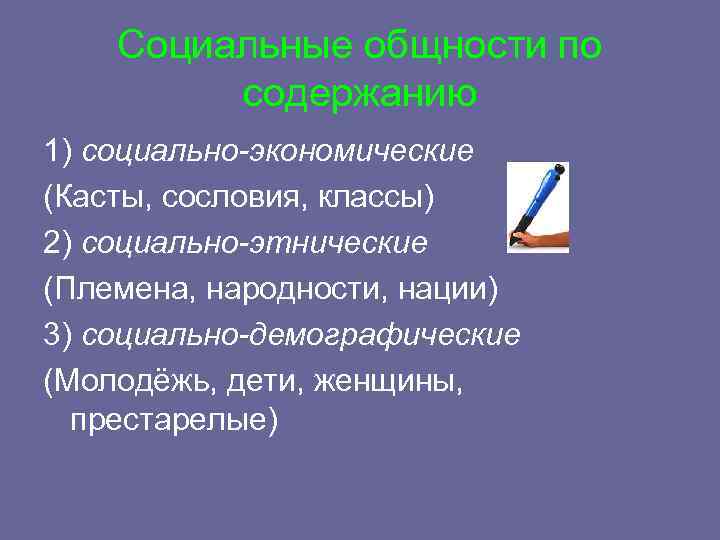 Социальные общности по содержанию

1) социально-экономические

(Касты, сословия, классы)

2) социально-этнические

(Племена, народности, нации)

3) социально-демографические

(Молодёжь, дети, женщины, престарелые)